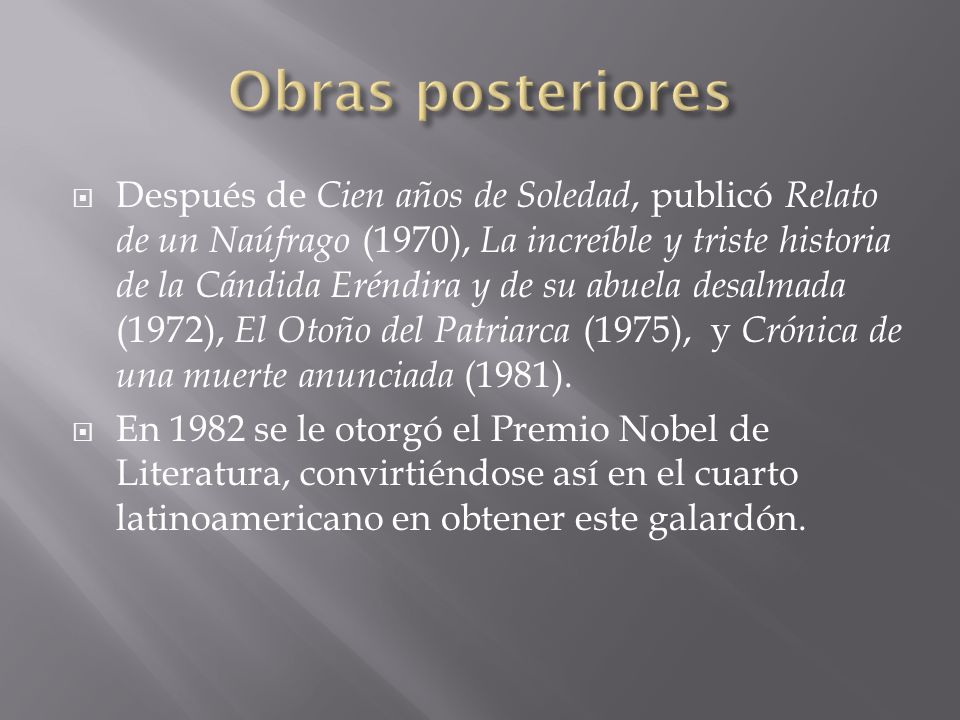 Obras posteriores

Después de Cien años de Soledad, publicó Relato de un Naúfrago (1970), La increíble y triste historia de la Cándida Eréndira y de su abuela desalmada (1972), El Otoño del Patriarca (1975), y Crónica de una muerte anunciada (1981).

En 1982 se le otorgó el Premio Nobel de Literatura, convirtiéndose así en el cuarto latinoamericano en obtener este galardón.